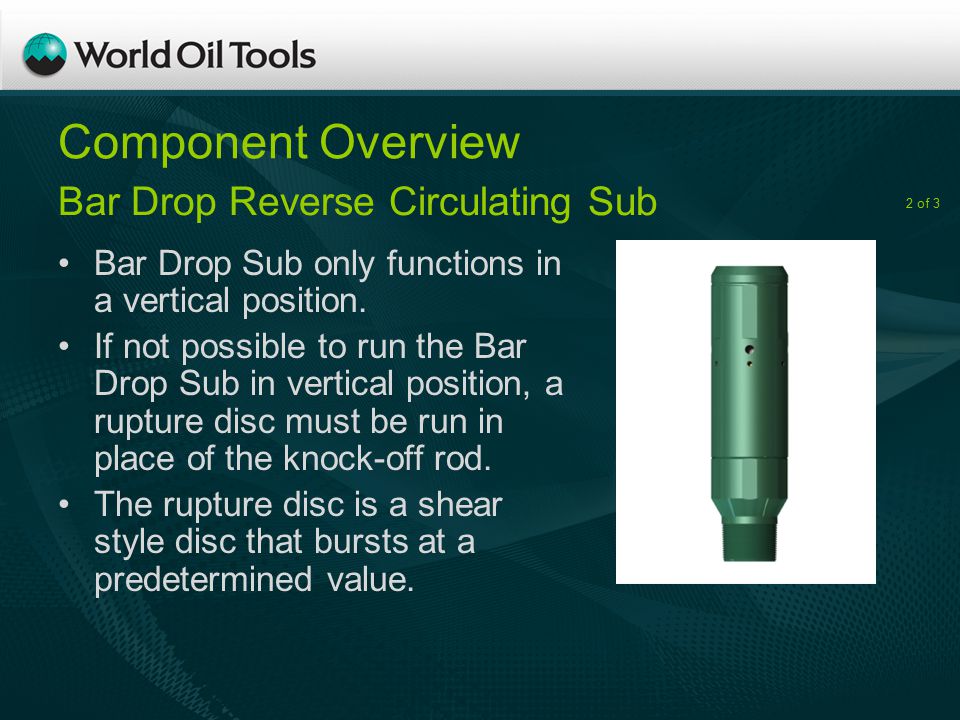 World Oil Tools

Component Overview
Bar Drop Reverse Circulating Sub

2 of 3

• Bar Drop Sub only functions in a vertical position.
• If not possible to run the Bar Drop Sub in vertical position, a rupture disc must be run in place of the knock-off rod.
• The rupture disc is a shear style disc that bursts at a predetermined value.